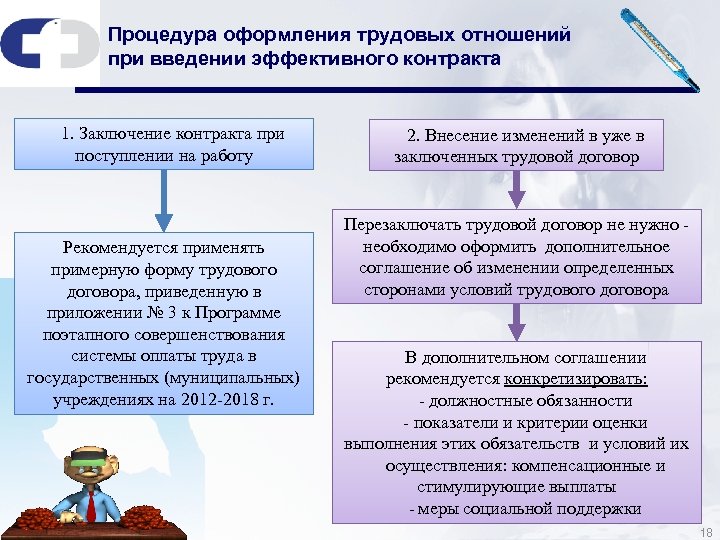 Процедура оформления трудовых отношений при введении эффективного контракта

1. Заключение контракта при поступлении на работу

Рекомендуется применять примерную форму трудового договора, приведенную в приложении № 3 к Программе поэтапного совершенствования системы оплаты труда в государственных (муниципальных) учреждениях на 2012-2018 г.

2. Внесение изменений в уже в заключенных трудовой договор

Перезаключать трудовой договор не нужно - необходимо оформить дополнительное соглашение об изменении определенных сторонами условий трудового договора

В дополнительном соглашении рекомендуется конкретизировать:
- должностные обязанности
- показатели и критерии оценки выполнения этих обязательств и условий их осуществления: компенсационные и стимулирующие выплаты
- меры социальной поддержки

18